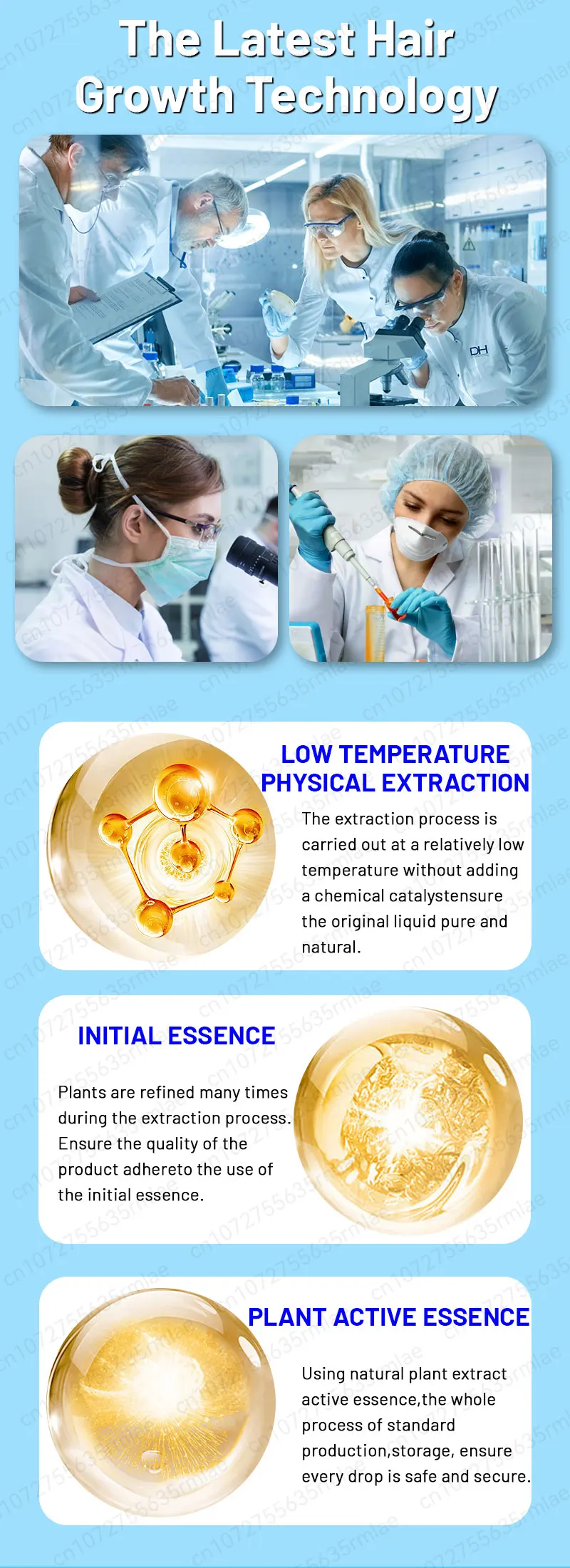 The Latest Hair Growth Technology

DH

LOW TEMPERATURE PHYSICAL EXTRACTION

The extraction process is carried out at a relatively low temperature without adding a chemical catalystensure the original liquid pure and natural.

INITIAL ESSENCE

Plants are refined many times during the extraction process. Ensure the quality of the product adhereto the use of the initial essence.

PLANT ACTIVE ESSENCE

Using natural plant extract active essence,the whole process of standard production,storage, ensure every drop is safe and secure.

cn1072755635rmlae